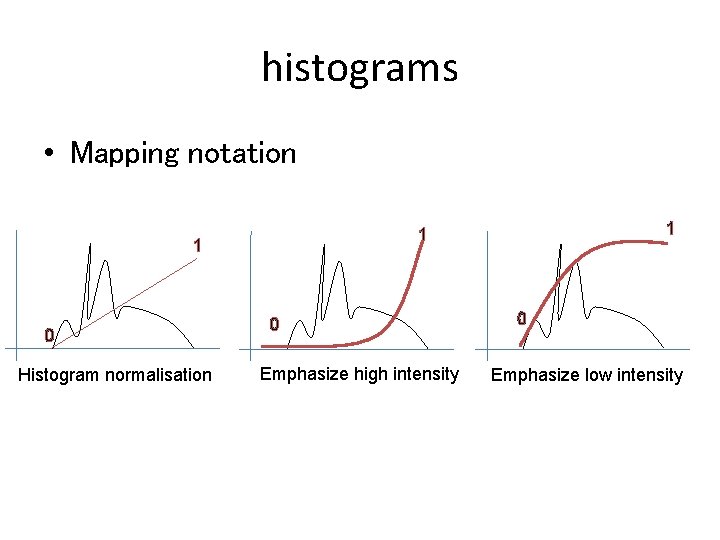 histograms

• Mapping notation

1
0
Histogram normalisation

1
0
Emphasize high intensity

1
0
Emphasize low intensity